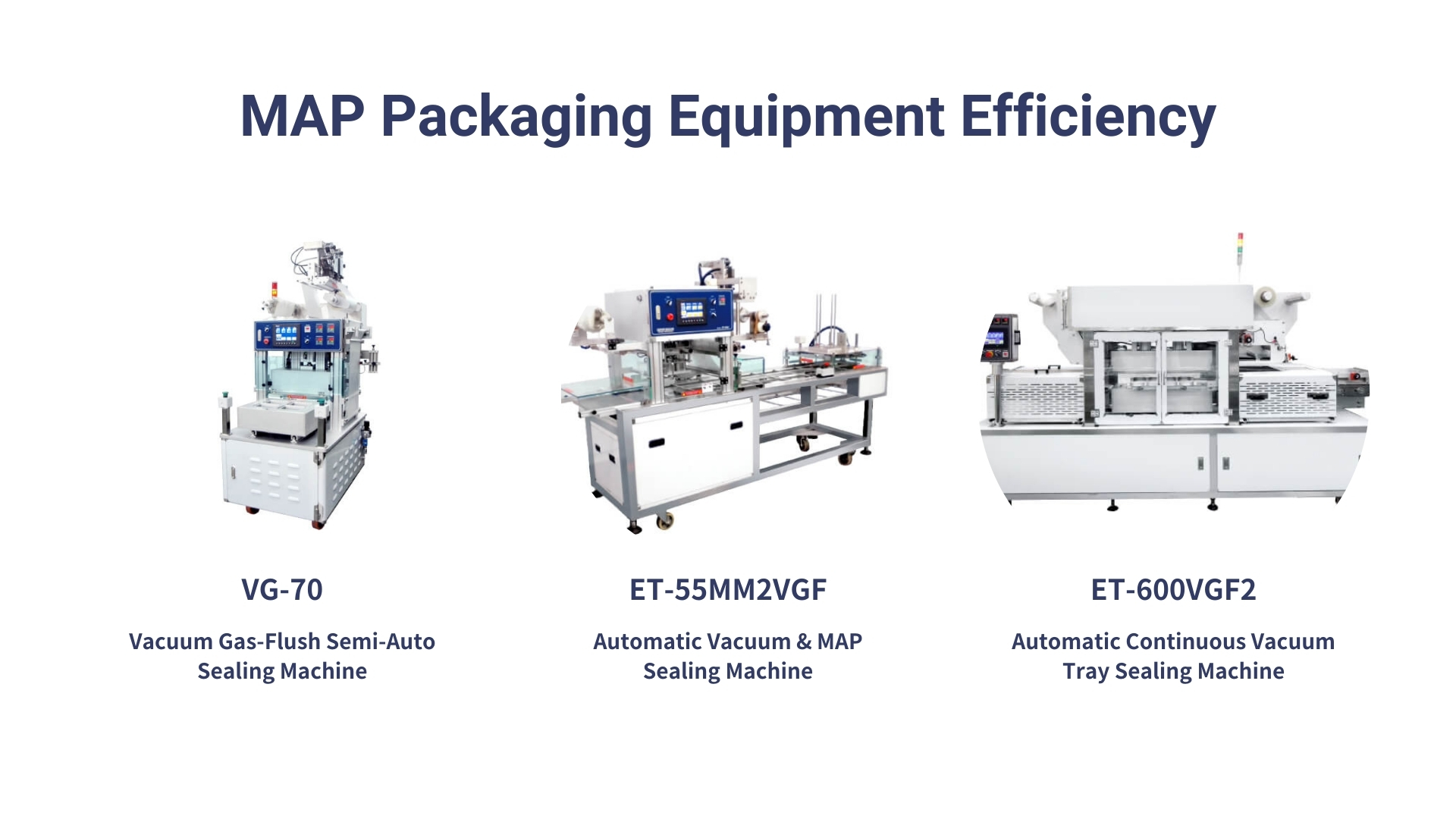 MAP Packaging Equipment Efficiency

VG-70

Vacuum Gas-Flush Semi-Auto Sealing Machine

ET-55MM2VGF

Automatic Vacuum & MAP Sealing Machine

ET-600VGF2

Automatic Continuous Vacuum Tray Sealing Machine